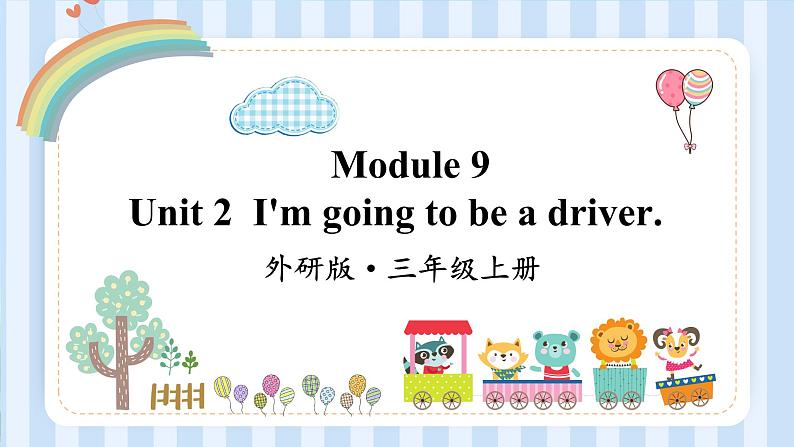 Module 9
Unit 2  I'm going to be a driver.

外研版·三年级上册